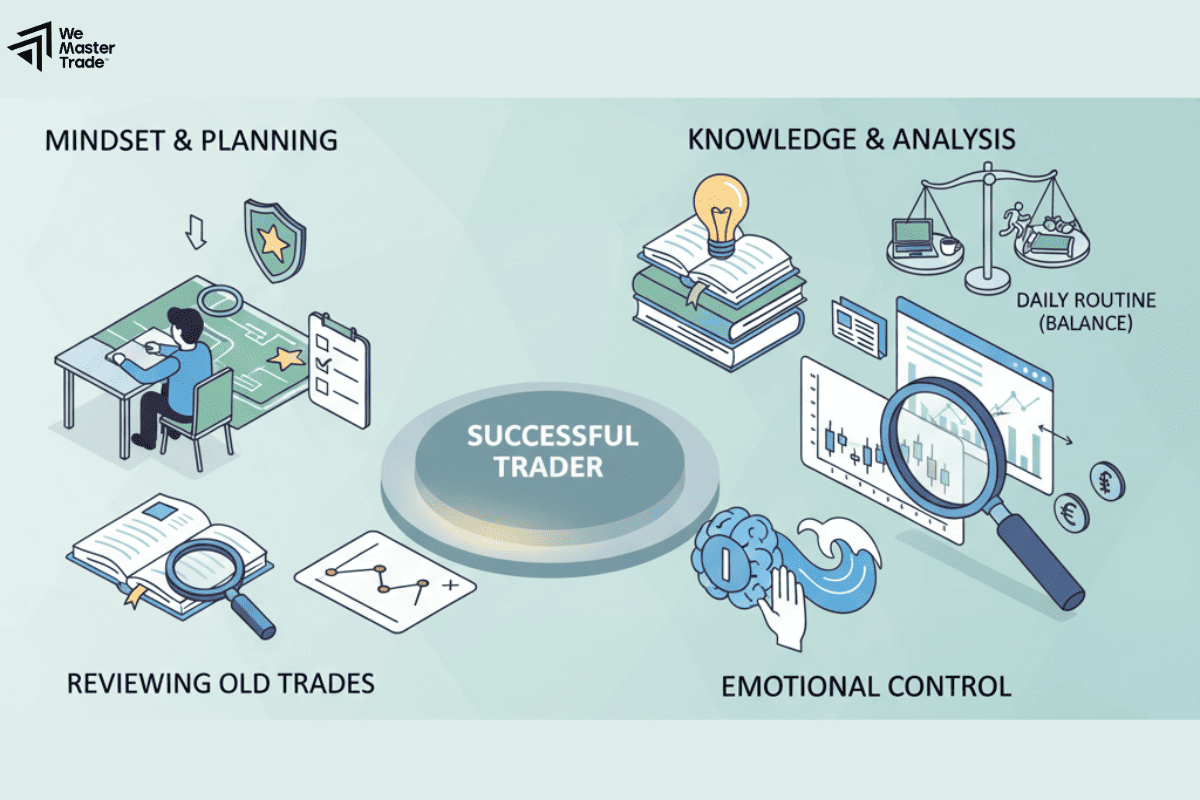 We Master Trade™

MINDSET & PLANNING

KNOWLEDGE & ANALYSIS

DAILY ROUTINE (BALANCE)

SUCCESSFUL TRADER

REVIEWING OLD TRADES

EMOTIONAL CONTROL